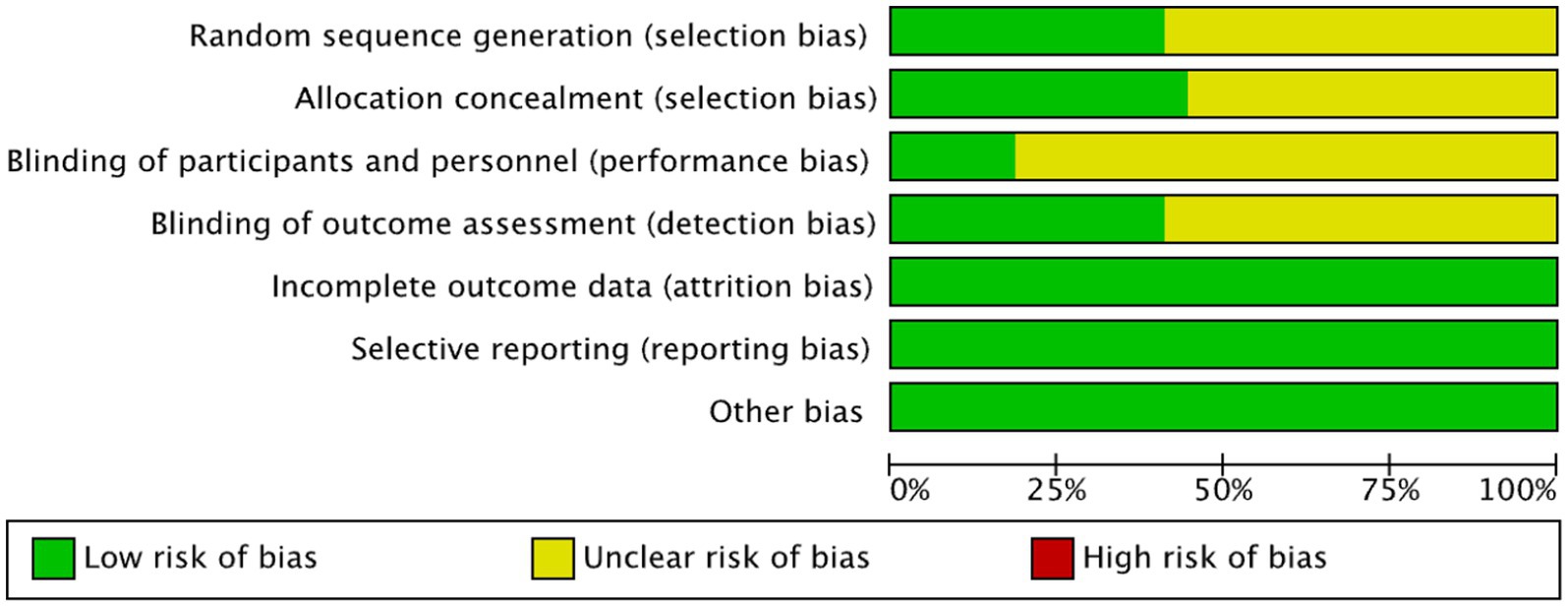 Random sequence generation (selection bias)
Allocation concealment (selection bias)
Blinding of participants and personnel (performance bias)
Blinding of outcome assessment (detection bias)
Incomplete outcome data (attrition bias)
Selective reporting (reporting bias)
Other bias

0%
25%
50%
75%
100%

Low risk of bias
Unclear risk of bias
High risk of bias